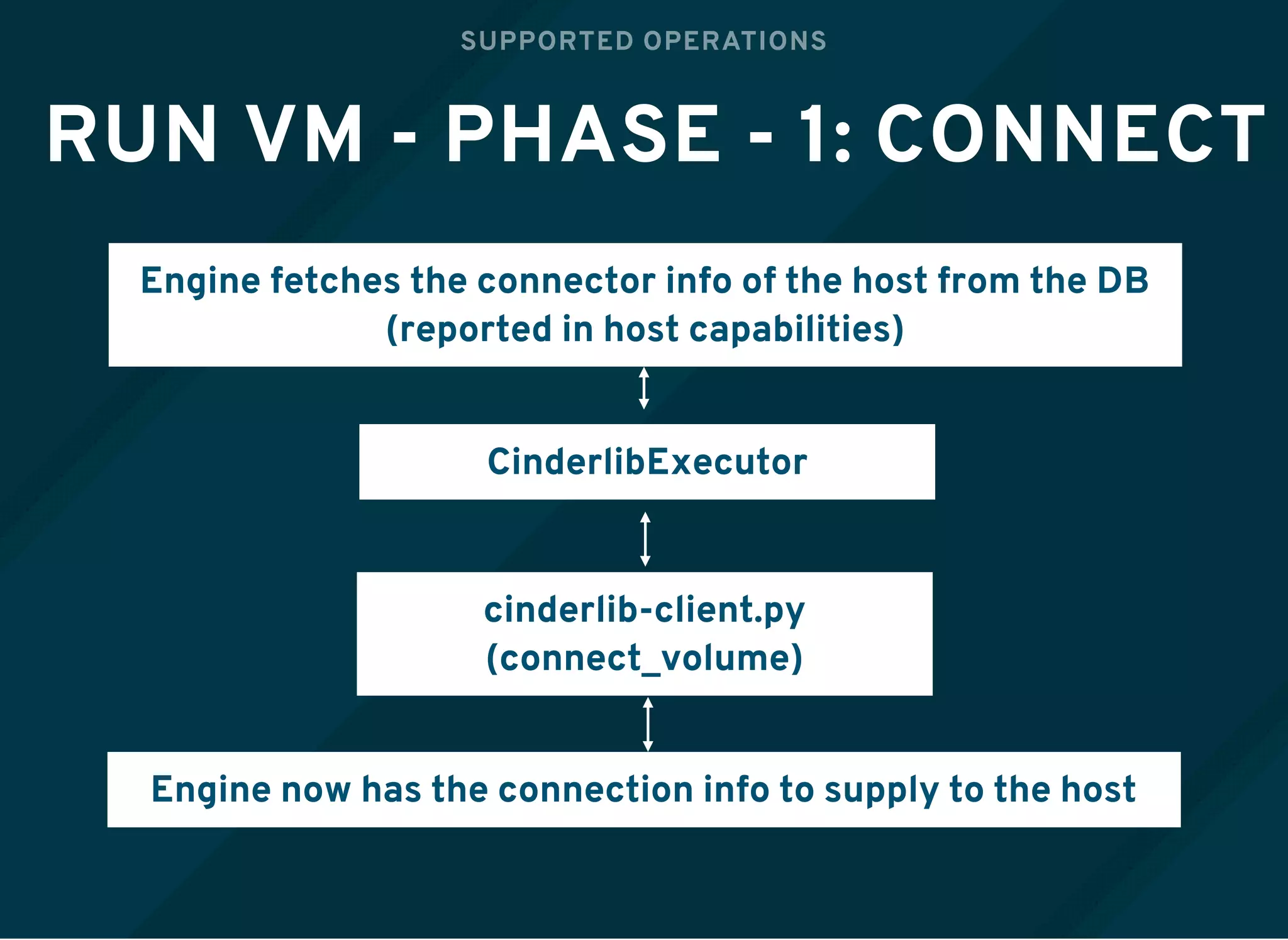 SUPPORTED OPERATIONS

RUN VM - PHASE - 1: CONNECT

Engine fetches the connector info of the host from the DB (reported in host capabilities)

CinderlibExecutor

cinderlib-client.py (connect_volume)

Engine now has the connection info to supply to the host